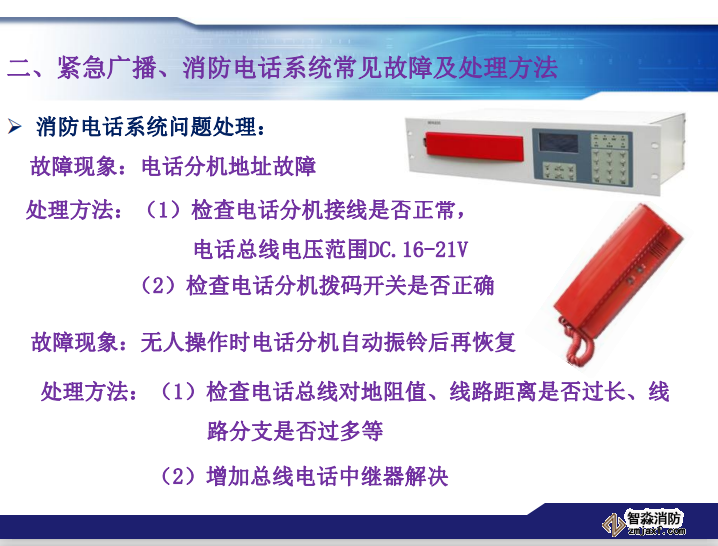 二、紧急广播、消防电话系统常见故障及处理方法

➢ 消防电话系统问题处理：

故障现象：电话分机地址故障

处理方法：（1）检查电话分机接线是否正常，电话总线电压范围DC.16-21V

（2）检查电话分机拨码开关是否正确

故障现象：无人操作时电话分机自动振铃后再恢复

处理方法：（1）检查电话总线对地阻值、线路距离是否过长、线路分支是否过多等

（2）增加总线电话中继器解决

智淼消防
zmjaxf.com